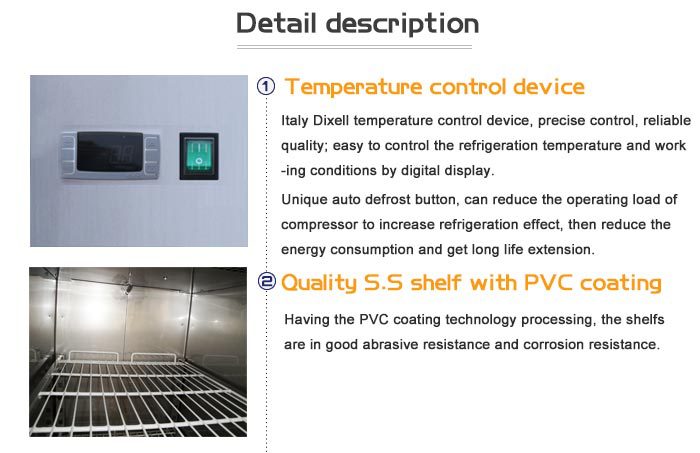 Detail description

① Temperature control device

Italy Dixell temperature control device, precise control, reliable quality; easy to control the refrigeration temperature and work -ing conditions by digital display.

Unique auto defrost button, can reduce the operating load of compressor to increase refrigeration effect, then reduce the energy consumption and get long life extension.

② Quality S.S shelf with PVC coating

Having the PVC coating technology processing, the shelfs are in good abrasive resistance and corrosion resistance.